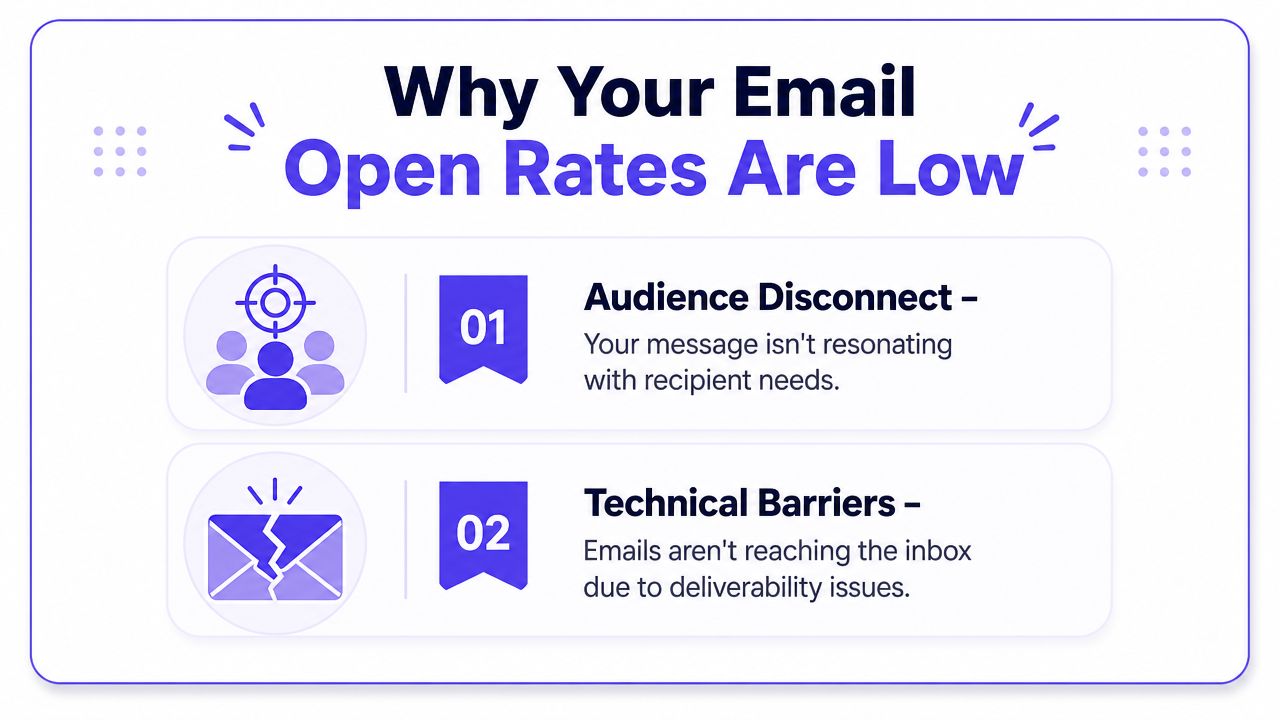 Why Your Email
Open Rates Are Low

01

Audience Disconnect –
Your message isn't resonating with recipient needs.

02

Technical Barriers –
Emails aren't reaching the inbox due to deliverability issues.